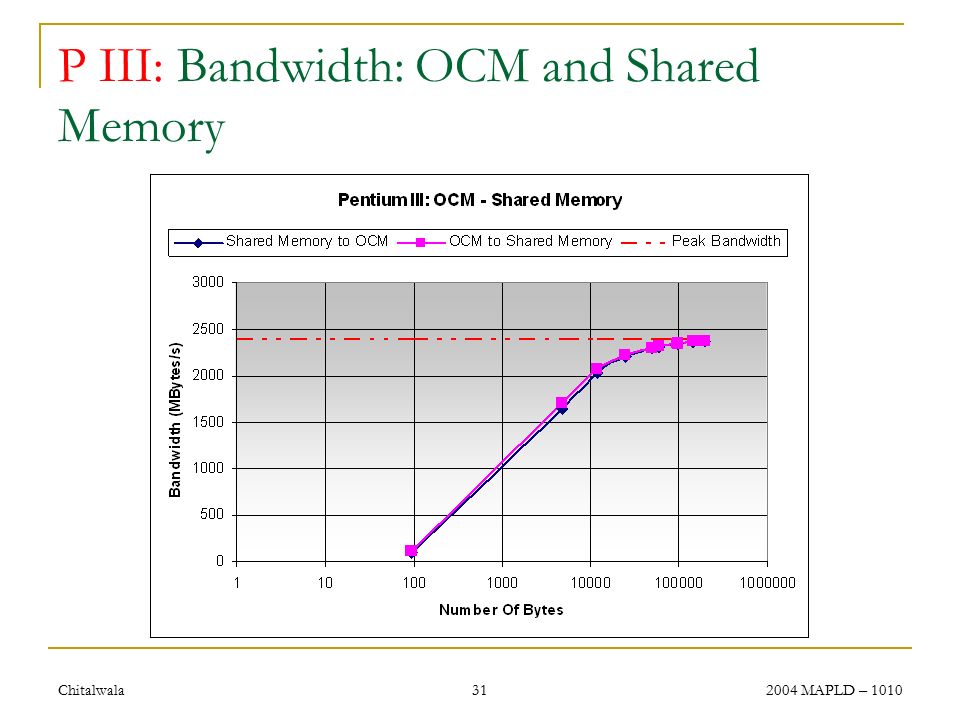 P III: Bandwidth: OCM and Shared Memory

Pentium III: OCM - Shared Memory

Shared Memory to OCM
OCM to Shared Memory
Peak Bandwidth

Bandwidth (MBytes/s)

3000
2500
2000
1500
1000
500
0

1
10
100
1000
10000
100000
1000000

Number Of Bytes

Chitalwala
31
2004 MAPLD – 1010